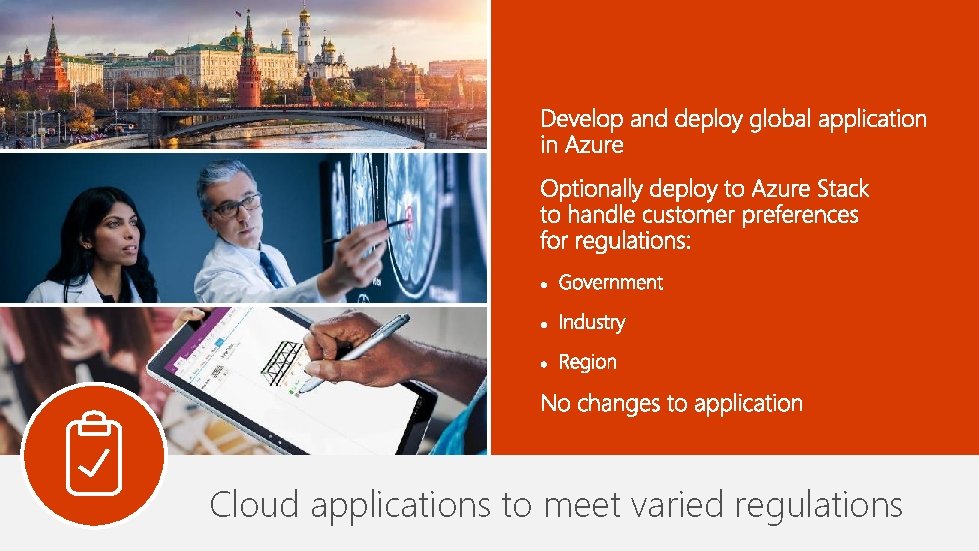 Develop and deploy global application in Azure

Optionally deploy to Azure Stack to handle customer preferences for regulations:

• Government

• Industry

• Region

No changes to application

Cloud applications to meet varied regulations